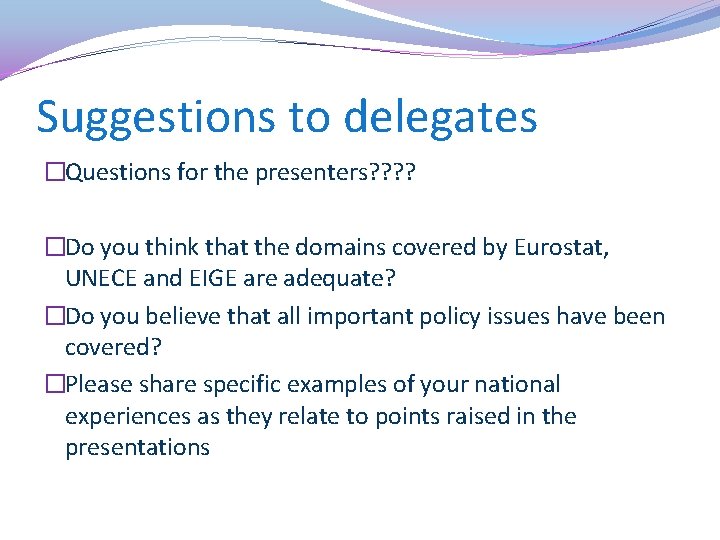 Suggestions to delegates

□Questions for the presenters????

□Do you think that the domains covered by Eurostat, UNECE and EIGE are adequate?

□Do you believe that all important policy issues have been covered?

□Please share specific examples of your national experiences as they relate to points raised in the presentations